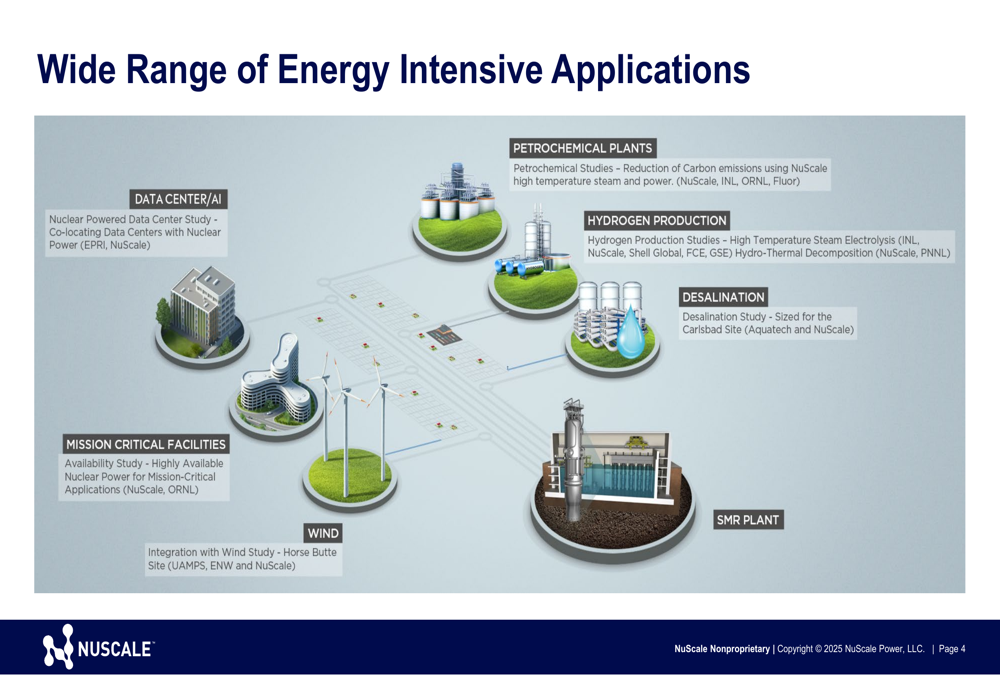 Wide Range of Energy Intensive Applications

PETROCHEMICAL PLANTS
Petrochemical Studies – Reduction of Carbon emissions using NuScale high temperature steam and power. (NuScale, INL, ORNL, Fluor)

DATA CENTER/AI
Nuclear Powered Data Center Study - Co-locating Data Centers with Nuclear Power (EPRI, NuScale)

HYDROGEN PRODUCTION
Hydrogen Production Studies – High Temperature Steam Electrolysis (INL, NuScale, Shell Global, FCE, GSE) Hydro-Thermal Decomposition (NuScale, PNNL)

DESALINATION
Desalination Study - Sized for the Carlsbad Site (Aquatech and NuScale)

MISSION CRITICAL FACILITIES
Availability Study - Highly Available Nuclear Power for Mission-Critical Applications (NuScale, ORNL)

WIND
Integration with Wind Study - Horse Butte Site (UAMPS, ENW and NuScale)

SMR PLANT

NUSCALE™

NuScale Nonproprietary | Copyright © 2025 NuScale Power, LLC. | Page 4